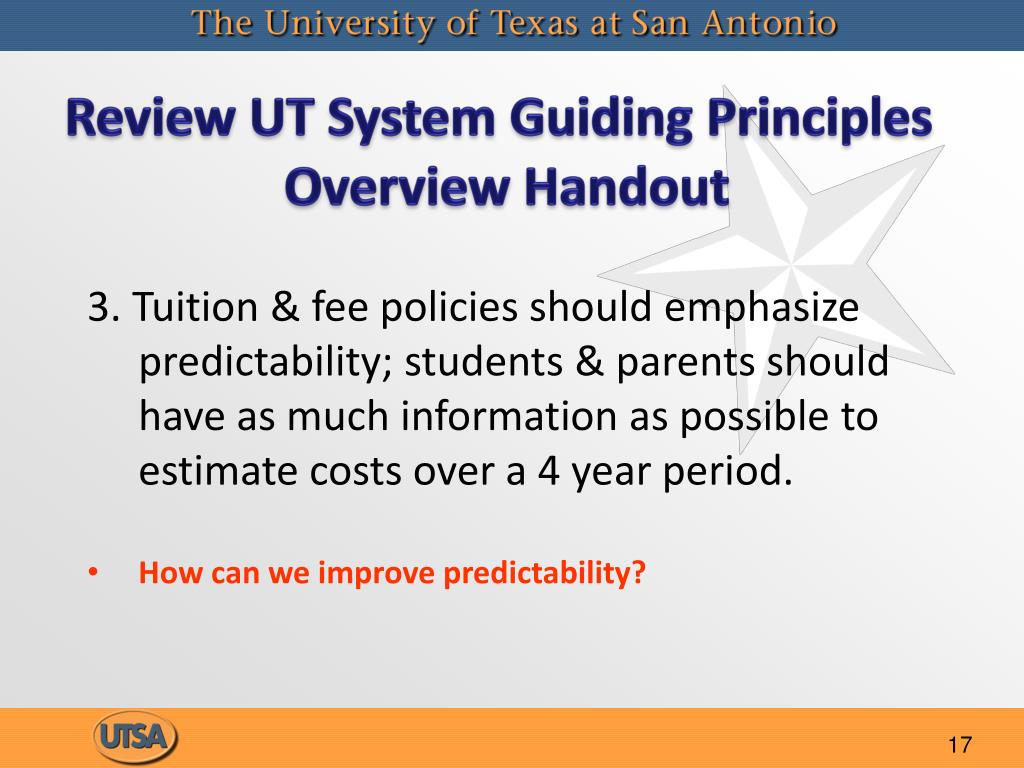 The University of Texas at San Antonio

Review UT System Guiding Principles Overview Handout

3. Tuition & fee policies should emphasize predictability; students & parents should have as much information as possible to estimate costs over a 4 year period.

• How can we improve predictability?

UTSA

17